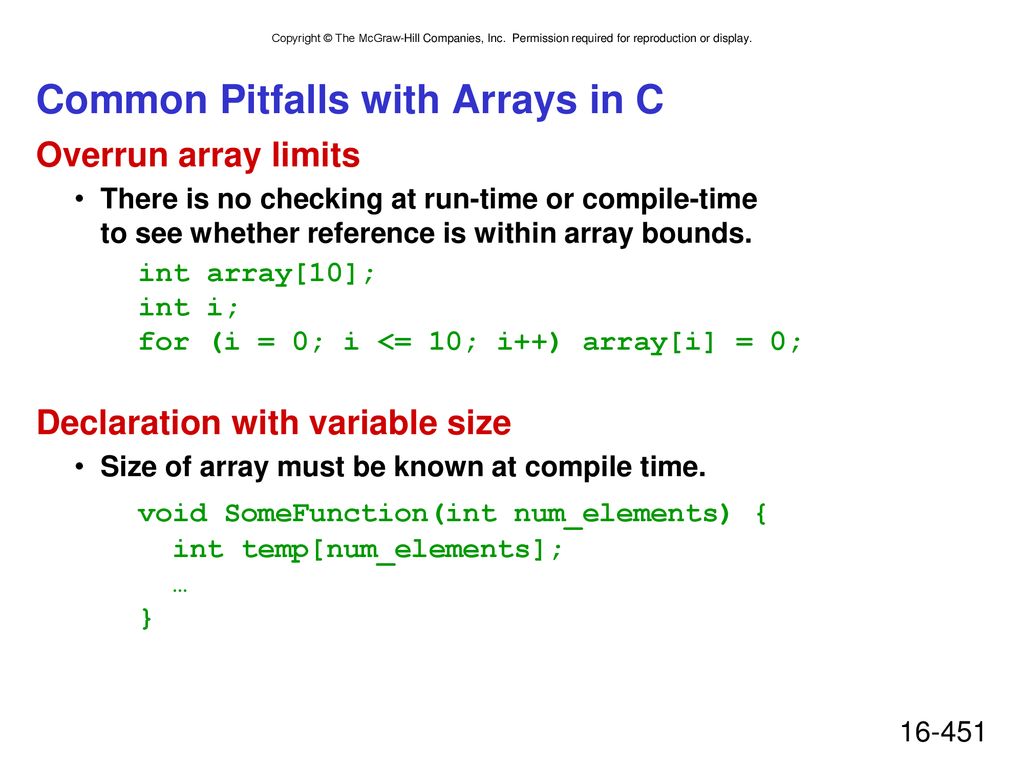 Copyright © The McGraw-Hill Companies, Inc. Permission required for reproduction or display.

Common Pitfalls with Arrays in C

Overrun array limits

• There is no checking at run-time or compile-time to see whether reference is within array bounds.

int array[10];
int i;
for (i = 0; i <= 10; i++) array[i] = 0;

Declaration with variable size

• Size of array must be known at compile time.

void SomeFunction(int num_elements) {
  int temp[num_elements];
  …
}

16-451